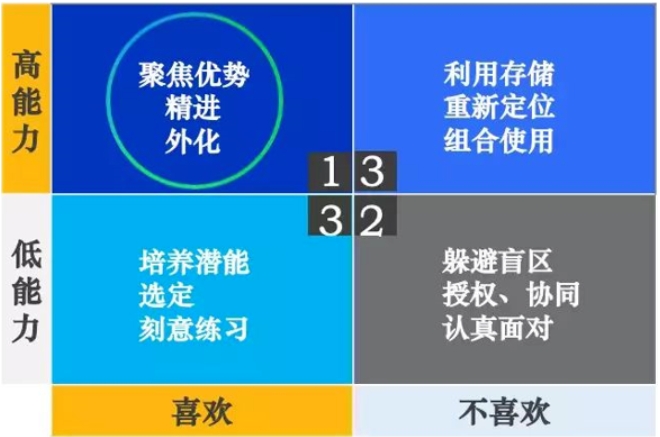 高能力

聚焦优势
精进
外化

利用存储
重新定位
组合使用

1 3
3 2

低能力

培养潜能
选定
刻意练习

躲避盲区
授权、协同
认真面对

喜欢

不喜欢